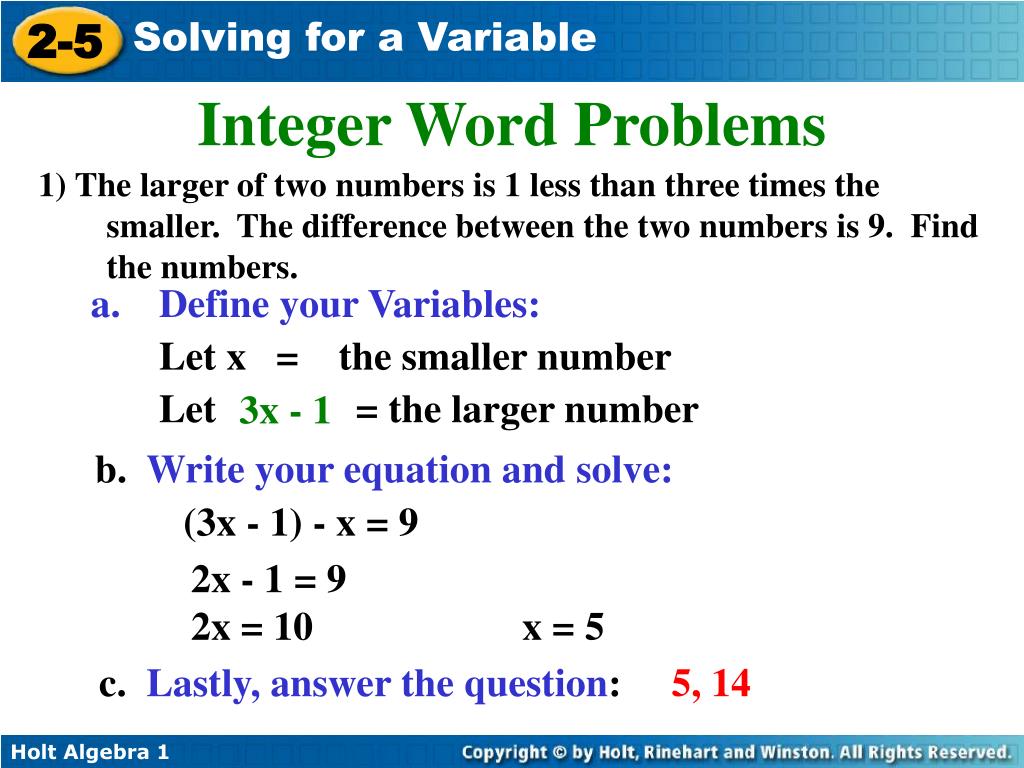 2-5 Solving for a Variable

Integer Word Problems

1) The larger of two numbers is 1 less than three times the smaller. The difference between the two numbers is 9. Find the numbers.

a. Define your Variables:

Let x = the smaller number

Let 3x - 1 = the larger number

b. Write your equation and solve:

(3x - 1) - x = 9

2x - 1 = 9

2x = 10 x = 5

c. Lastly, answer the question: 5, 14

Holt Algebra 1

Copyright © by Holt, Rinehart and Winston. All Rights Reserved.